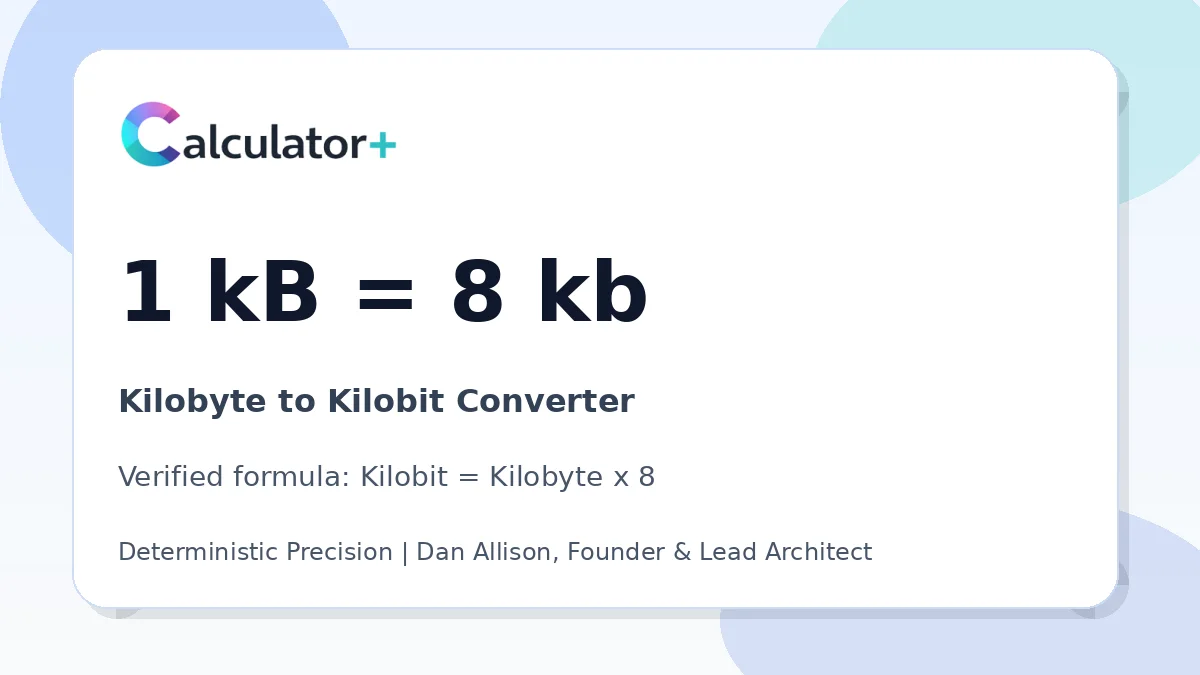 Calculator+

1 kB = 8 kb

Kilobyte to Kilobit Converter

Verified formula: Kilobit = Kilobyte x 8

Deterministic Precision | Dan Allison, Founder & Lead Architect